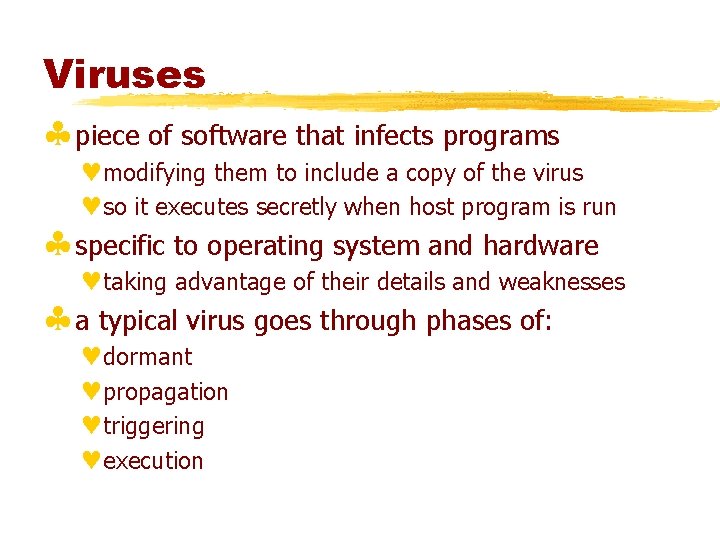 Viruses

♣ piece of software that infects programs
♥ modifying them to include a copy of the virus
♥ so it executes secretly when host program is run

♣ specific to operating system and hardware
♥ taking advantage of their details and weaknesses

♣ a typical virus goes through phases of:
♥ dormant
♥ propagation
♥ triggering
♥ execution